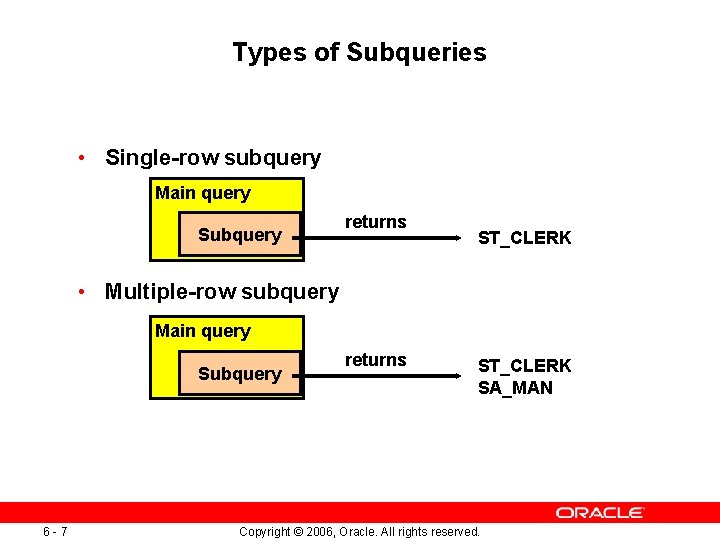 Types of Subqueries

• Single-row subquery

Main query

Subquery

returns

ST_CLERK

• Multiple-row subquery

Main query

Subquery

returns

ST_CLERK
SA_MAN

ORACLE

6 - 7

Copyright © 2006, Oracle. All rights reserved.